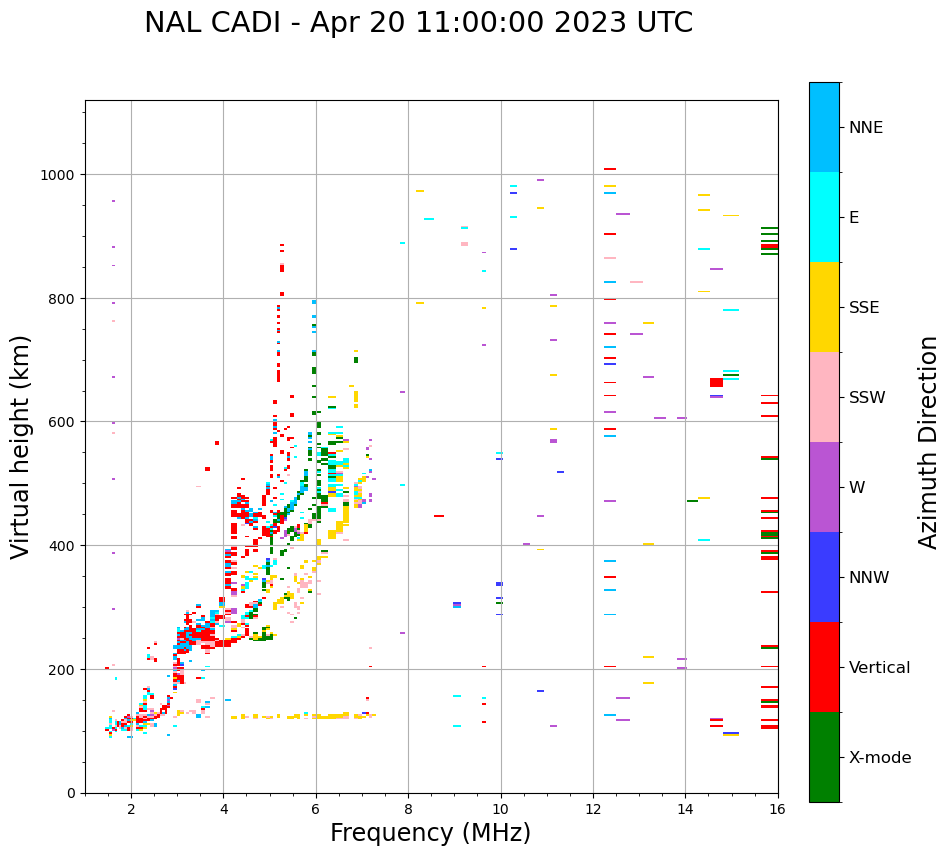 NAL CADI - Apr 20 11:00:00 2023 UTC

Virtual height (km)

1000
800
600
400
200
0

2
4
6
8
10
12
14
16

Frequency (MHz)

NNE
E
SSE
SSW
W
NNW
Vertical
X-mode

Azimuth Direction